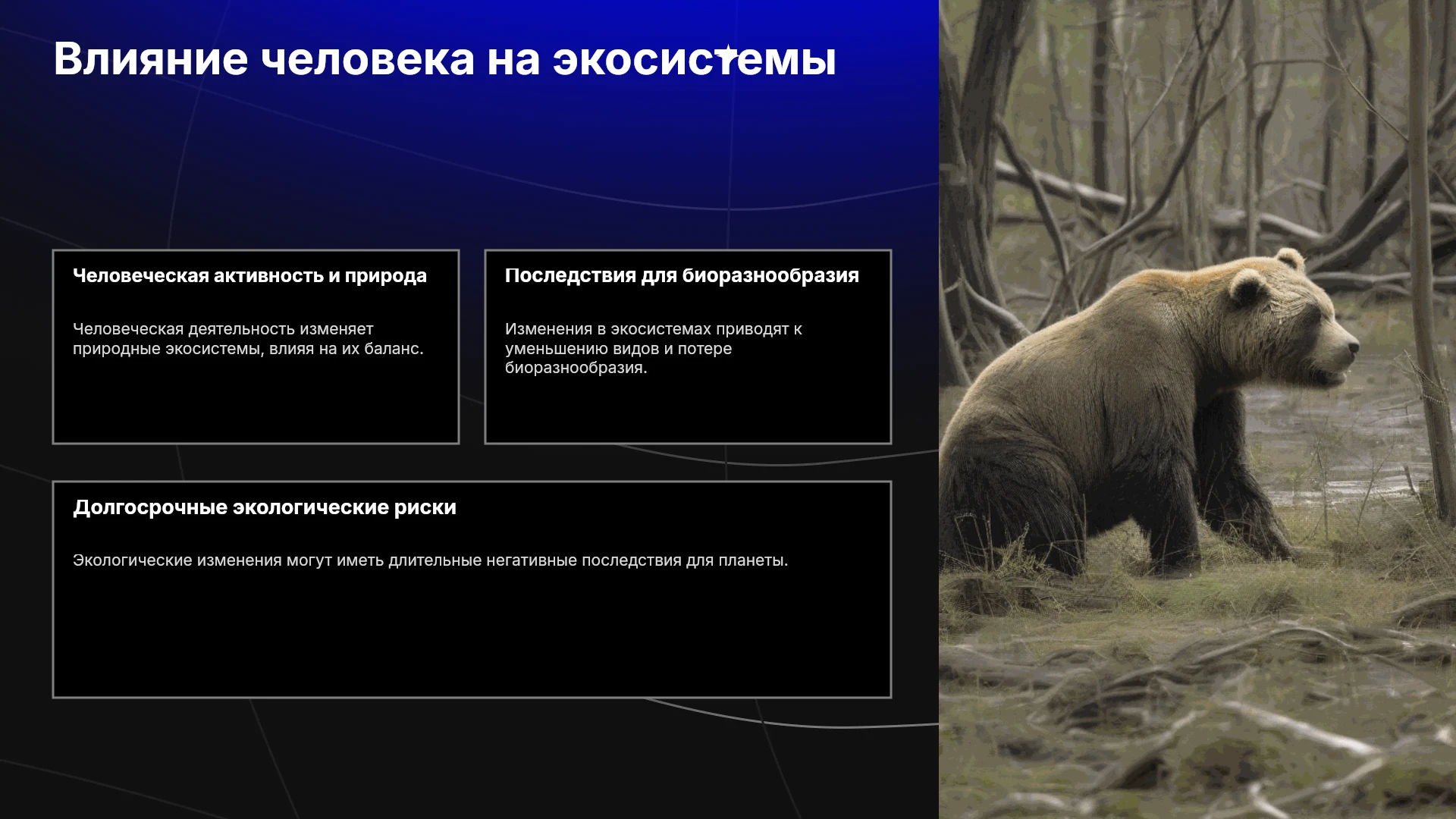 Влияние человека на экосистемы

Человеческая активность и природа

Человеческая деятельность изменяет природные экосистемы, влияя на их баланс.

Последствия для биоразнообразия

Изменения в экосистемах приводят к уменьшению видов и потере биоразнообразия.

Долгосрочные экологические риски

Экологические изменения могут иметь длительные негативные последствия для планеты.